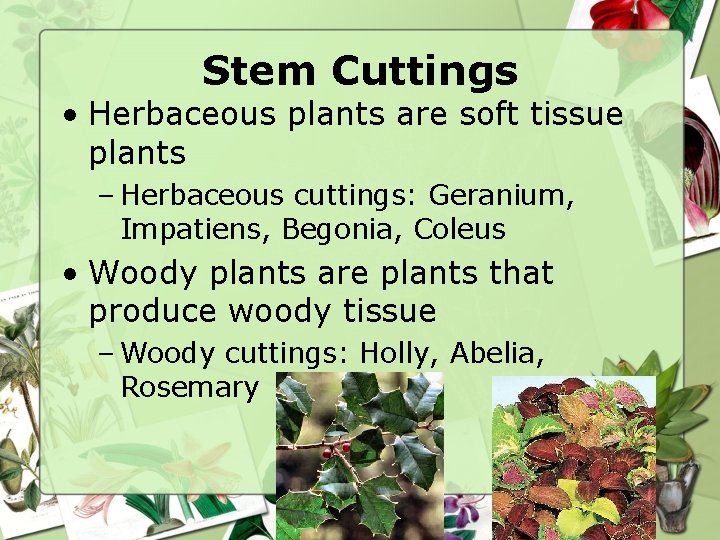 Stem Cuttings

• Herbaceous plants are soft tissue plants

– Herbaceous cuttings: Geranium, Impatiens, Begonia, Coleus

• Woody plants are plants that produce woody tissue

– Woody cuttings: Holly, Abelia, Rosemary